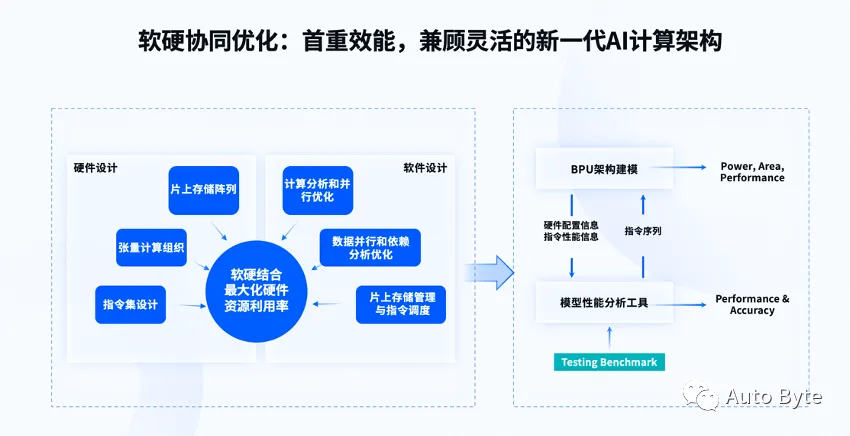 软硬协同优化：首重效能，兼顾灵活的新一代AI计算架构

硬件设计

片上存储阵列

张量计算组织

指令集设计

软硬结合
最大化硬件
资源利用率

软件设计

计算分析和并行优化

数据并行和依赖分析优化

片上存储管理与指令调度

BPU架构建模

Power, Area, Performance

硬件配置信息
指令性能信息

指令序列

模型性能分析工具

Performance & Accuracy

Testing Benchmark

Auto Byte